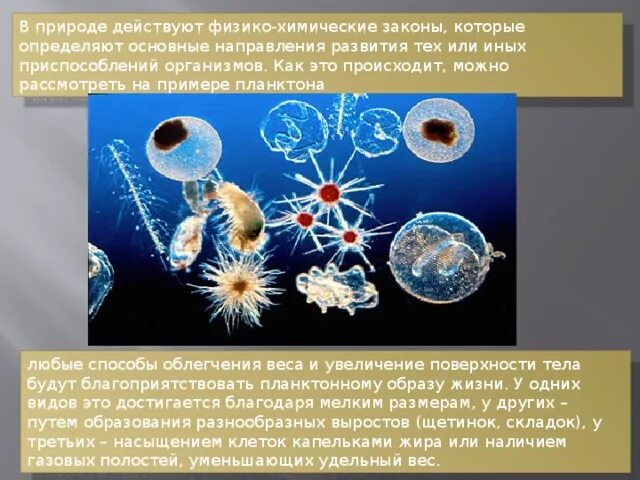 В природе действуют физико-химические законы, которые определяют основные направления развития тех или иных приспособлений организмов. Как это происходит, можно рассмотреть на примере планктона

любые способы облегчения веса и увеличение поверхности тела будут благоприятствовать планктонному образу жизни. У одних видов это достигается благодаря мелким размерам, у других – путем образования разнообразных выростов (щетинок, складок), у третьих – насыщением клеток капельками жира или наличием газовых полостей, уменьшающих удельный вес.